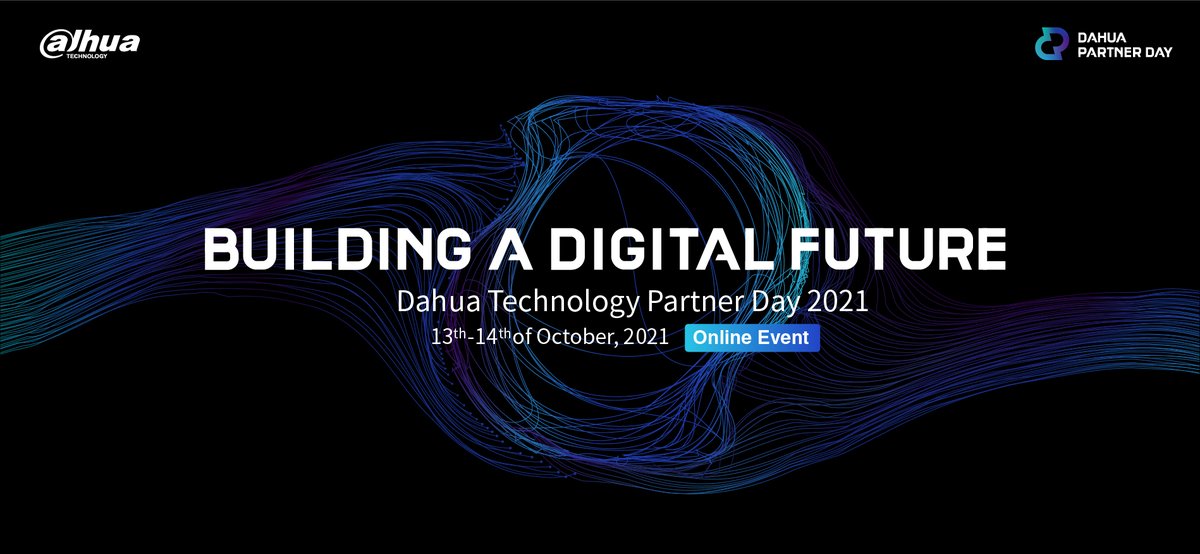 alhua
TECHNOLOGY

DAHUA
PARTNER DAY

BUILDING A DIGITAL FUTURE

Dahua Technology Partner Day 2021

13th-14th of October, 2021 Online Event